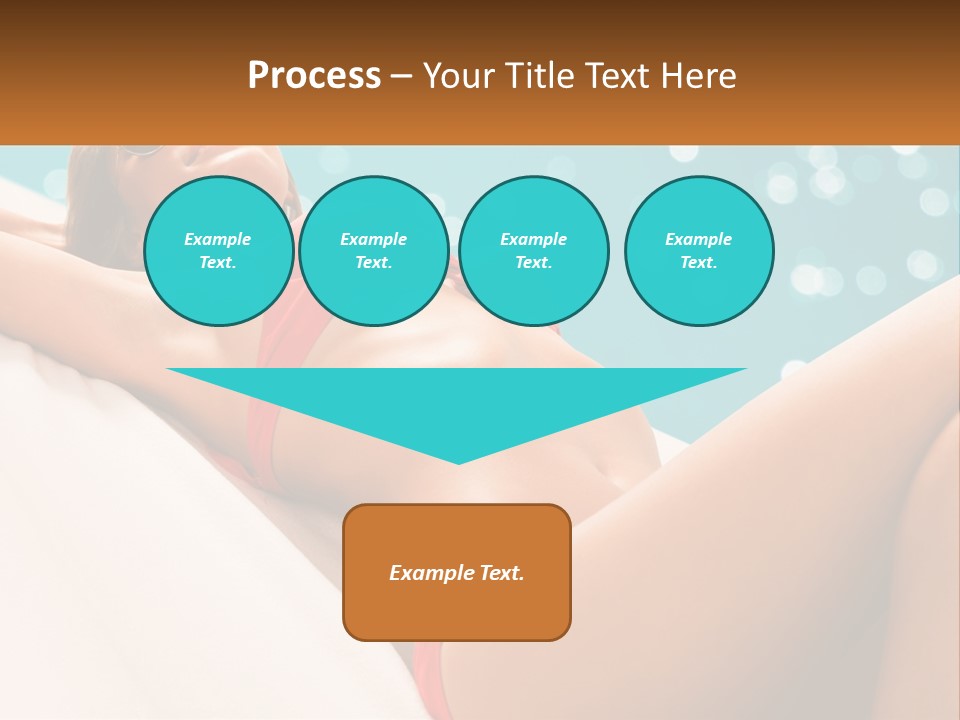 Process – Your Title Text Here

Example Text.

Example Text.

Example Text.

Example Text.

Example Text.